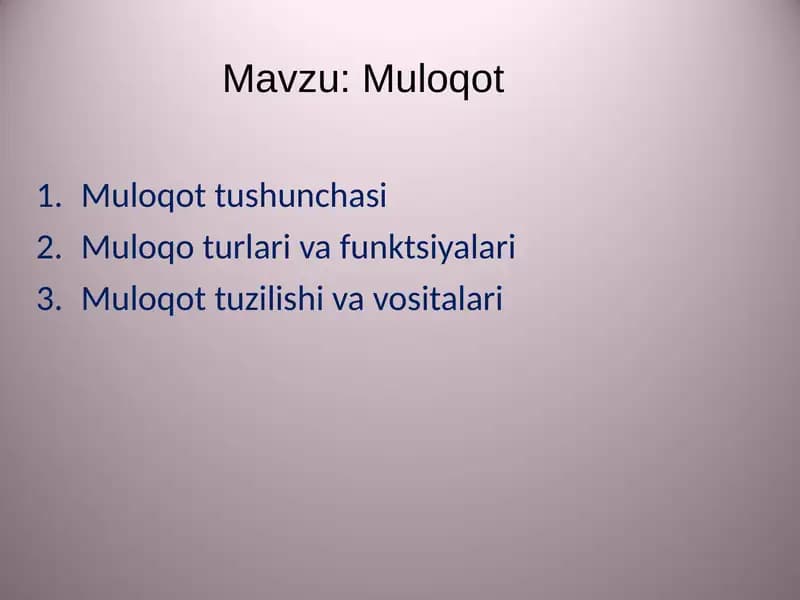 Mavzu: Muloqot

1. Muloqot tushunchasi
2. Muloqo turlari va funktsiyalari
3. Muloqot tuzilishi va vositalari